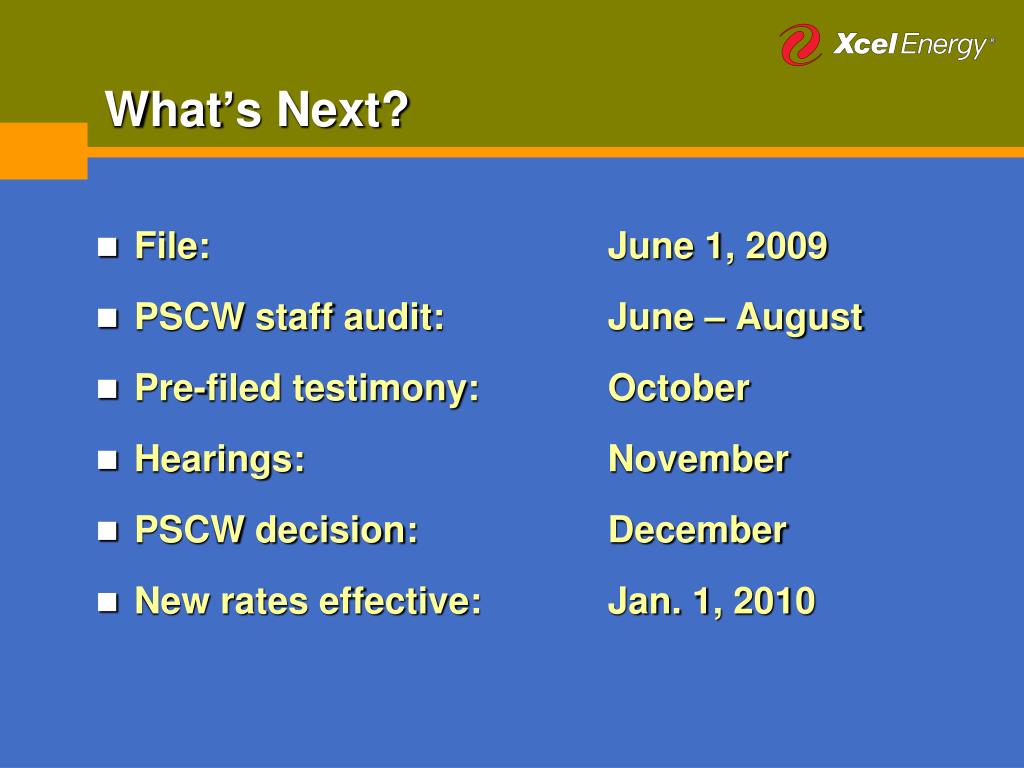 Xcel Energy®

What’s Next?

- File: June 1, 2009
- PSCW staff audit: June – August
- Pre-filed testimony: October
- Hearings: November
- PSCW decision: December
- New rates effective: Jan. 1, 2010